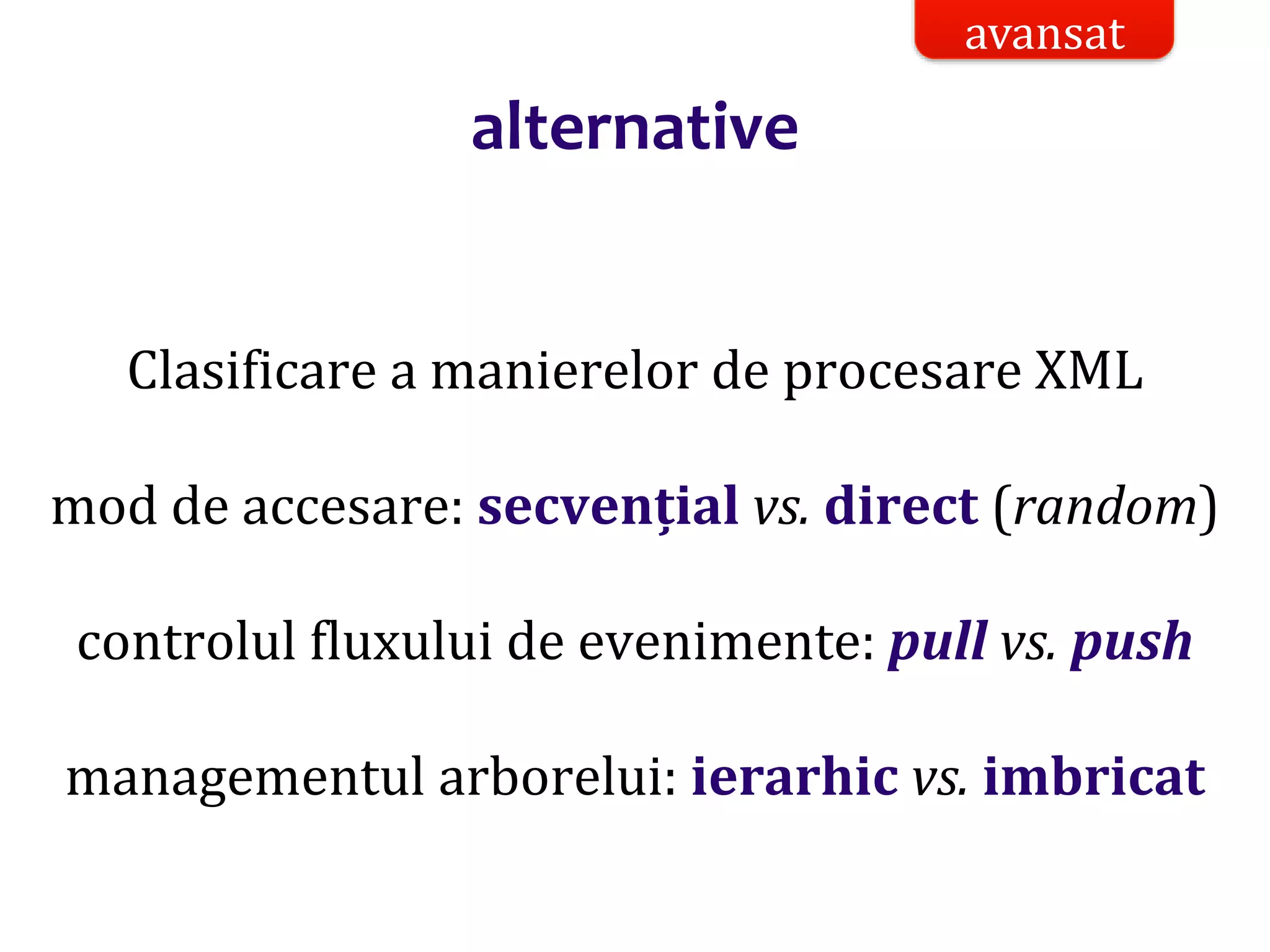 avansat

alternative

Clasificare a manierelor de procesare XML

mod de accesare: secvențial vs. direct (random)

controlul fluxului de evenimente: pull vs. push

managementul arborelui: ierarhic vs. imbricat